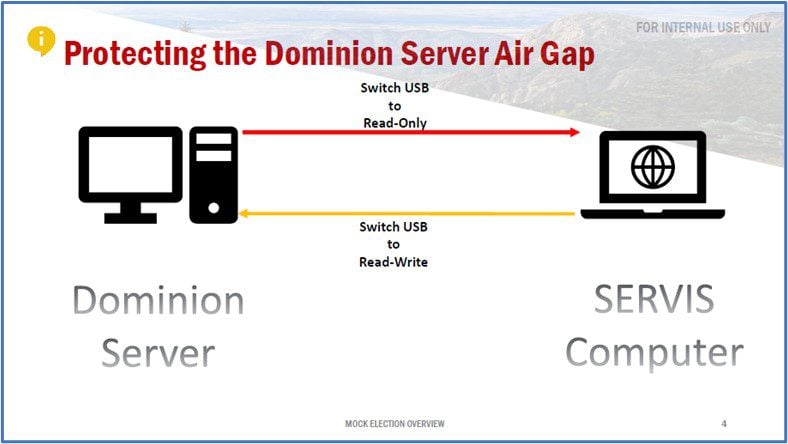 FOR INTERNAL USE ONLY

Protecting the Dominion Server Air Gap

Switch USB to Read-Only

Switch USB to Read-Write

Dominion Server

SERVIS Computer

MOCK ELECTION OVERVIEW

4